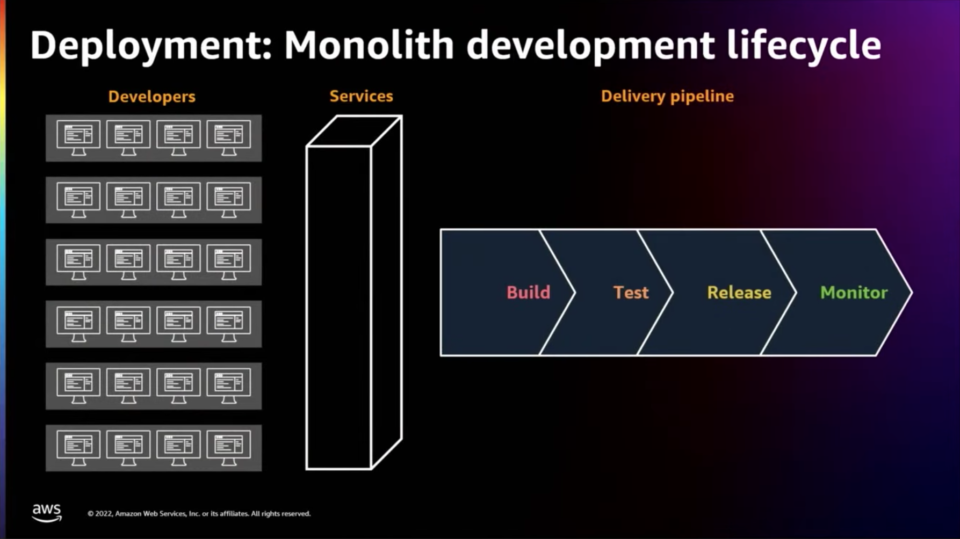 Deployment: Monolith development lifecycle

Developers

Services

Delivery pipeline

Build

Test

Release

Monitor

aws

© 2022, Amazon Web Services, Inc. or its affiliates. All rights reserved.